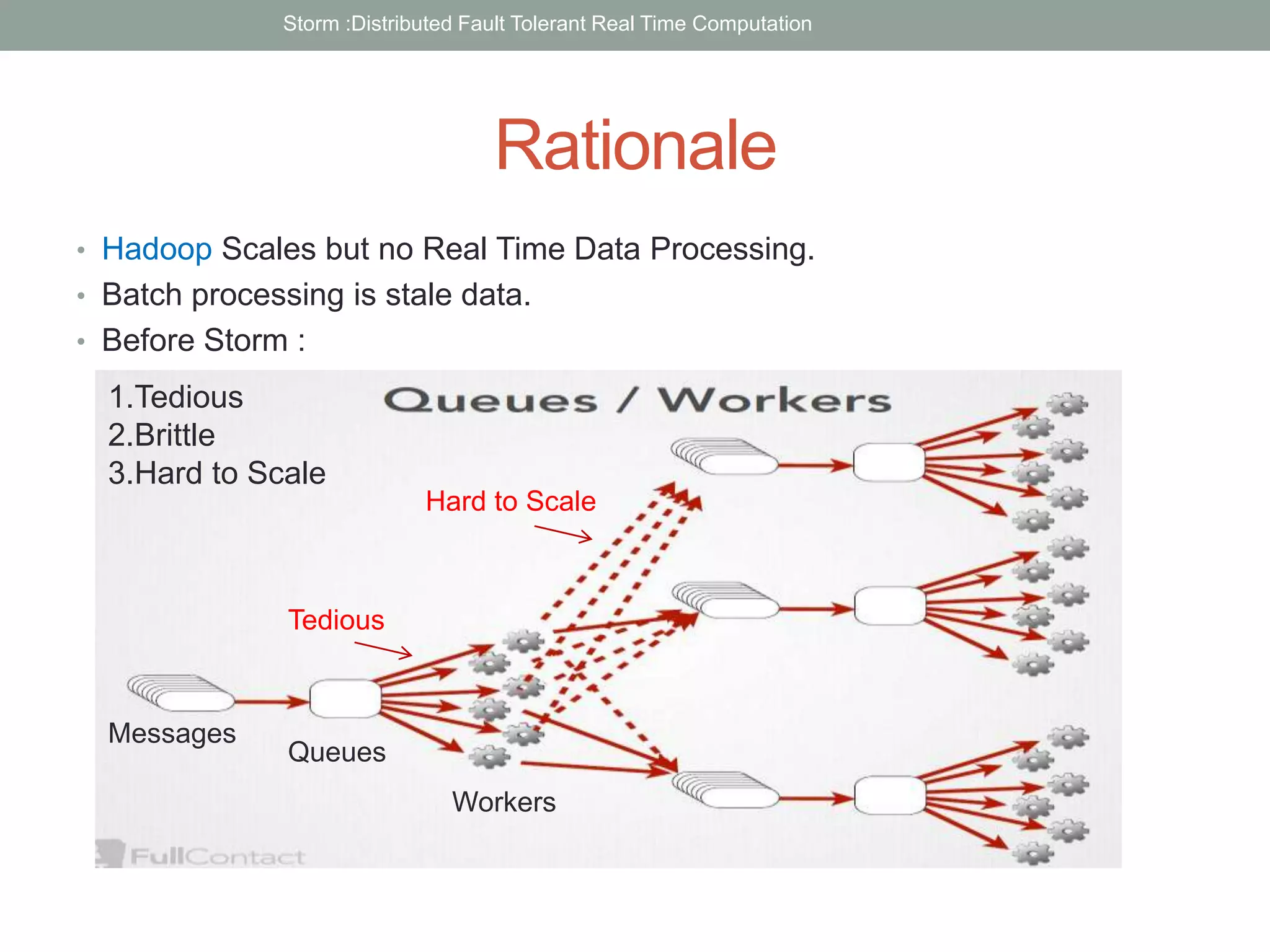 Storm :Distributed Fault Tolerant Real Time Computation

Rationale

• Hadoop Scales but no Real Time Data Processing.
• Batch processing is stale data.
• Before Storm :

1.Tedious
2.Brittle
3.Hard to Scale

Queues / Workers

Hard to Scale

Tedious

Messages

Queues

Workers

FullContact